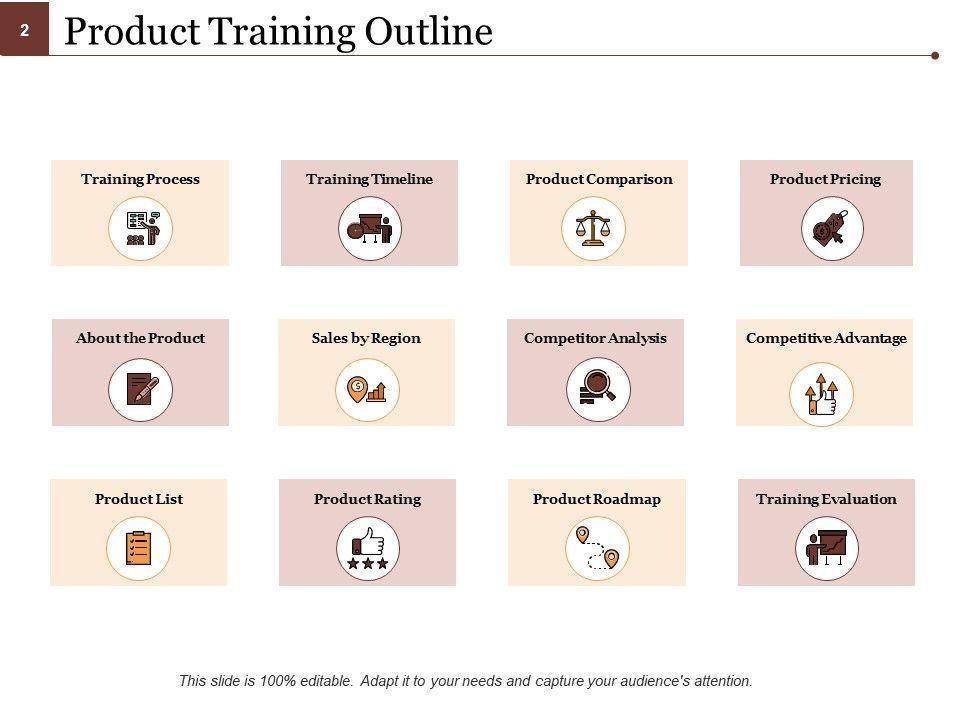 2

Product Training Outline

Training Process

Training Timeline

Product Comparison

Product Pricing

About the Product

Sales by Region

Competitor Analysis

Competitive Advantage

Product List

Product Rating

Product Roadmap

Training Evaluation

This slide is 100% editable. Adapt it to your needs and capture your audience's attention.